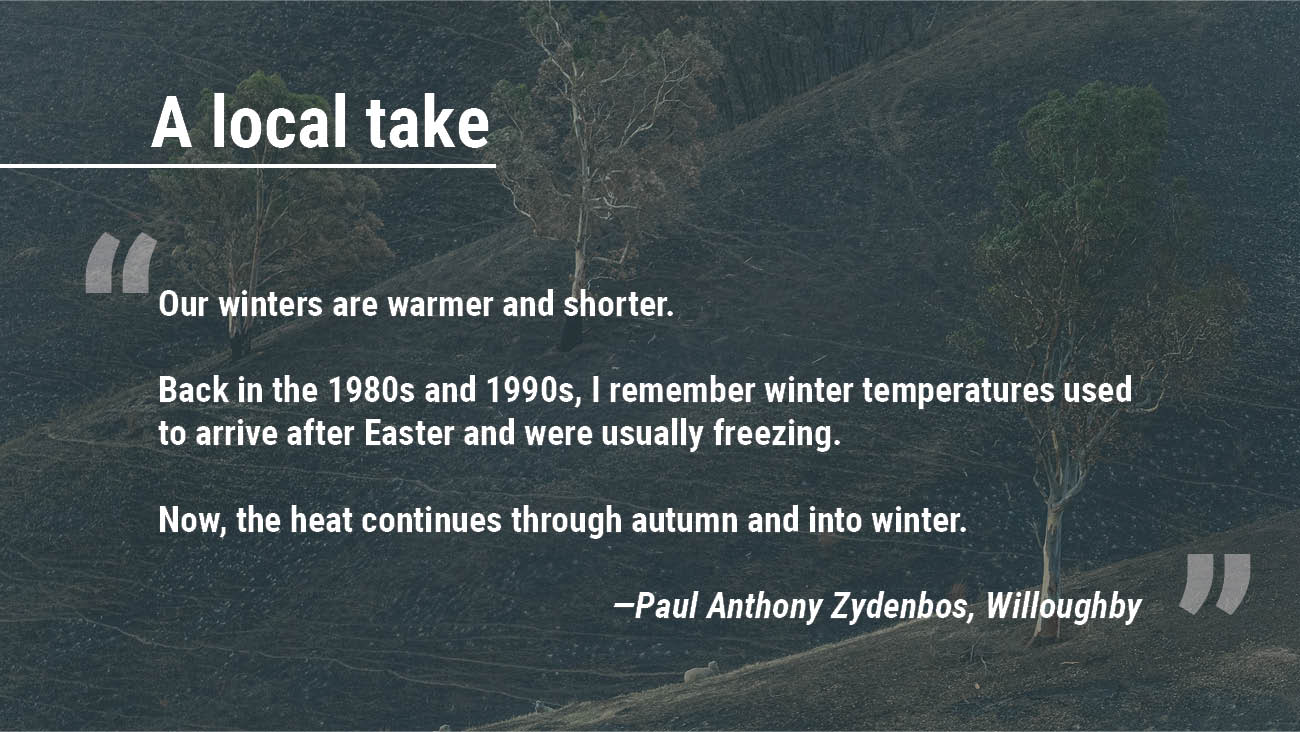 A local take

“

Our winters are warmer and shorter.

Back in the 1980s and 1990s, I remember winter temperatures used to arrive after Easter and were usually freezing.

Now, the heat continues through autumn and into winter.

—Paul Anthony Zydenbos, Willoughby

”